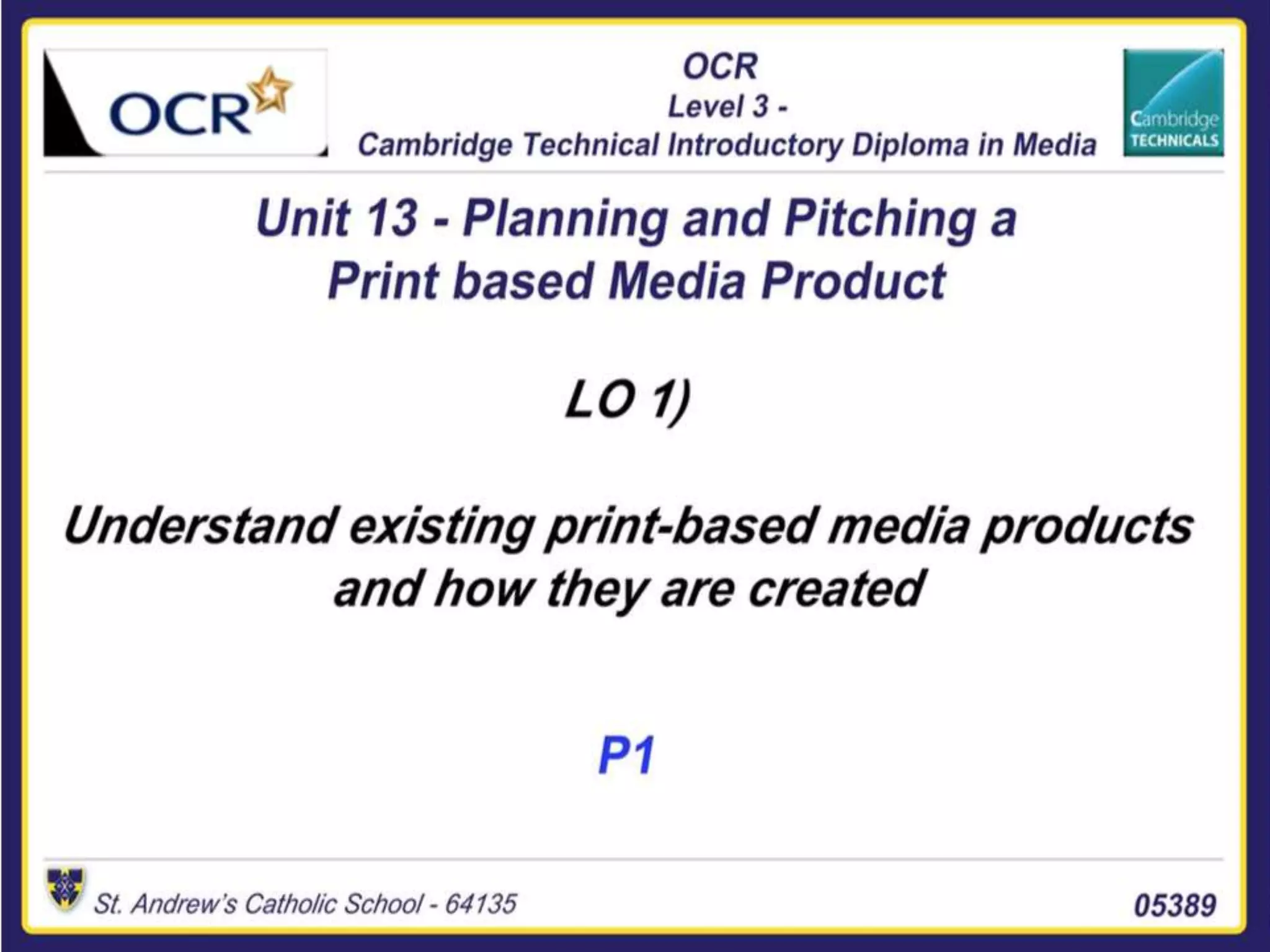 OCR

OCR
Level 3 -
Cambridge Technical Introductory Diploma in Media

Cambridge TECHNICALS

Unit 13 - Planning and Pitching a Print based Media Product

LO 1)

Understand existing print-based media products and how they are created

P1

St. Andrew's Catholic School - 64135

05389